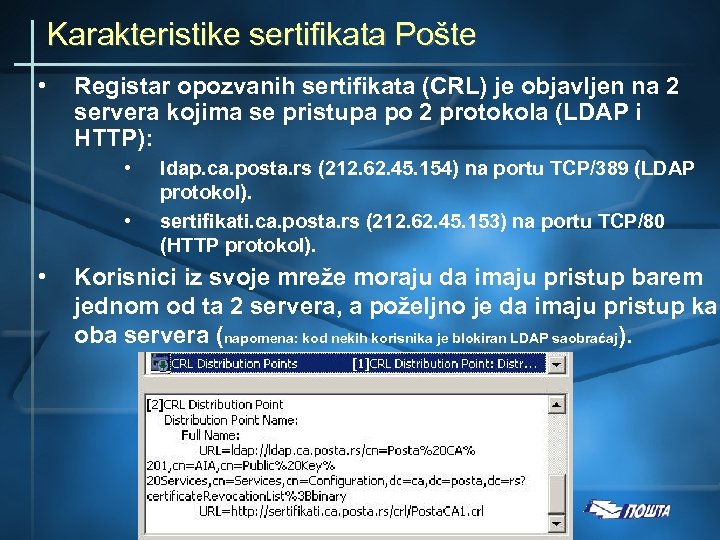 Karakteristike sertifikata Pošte

• Registar opozvanih sertifikata (CRL) je objavljen na 2 servera kojima se pristupa po 2 protokola (LDAP i HTTP):

• ldap.ca.posta.rs (212.62.45.154) na portu TCP/389 (LDAP protokol).

• sertifikati.ca.posta.rs (212.62.45.153) na portu TCP/80 (HTTP protokol).

• Korisnici iz svoje mreže moraju da imaju pristup barem jednom od ta 2 servera, a poželjno je da imaju pristup ka oba servera (napomena: kod nekih korisnika je blokiran LDAP saobraćaj).

CRL Distribution Points [1]CRL Distribution Point: Distr...

[2]CRL Distribution Point
Distribution Point Name:
Full Name:
URL=ldap://ldap.ca.posta.rs/cn=Posta%20CA%201,cn=AIA,cn=Public%20Key%20Services,cn=Services,cn=Configuration,dc=ca,dc=posta,dc=rs?certificateRevocationList%3Bbinary
URL=http://sertifikati.ca.posta.rs/crl/PostaCA1.crl

ПОШТА